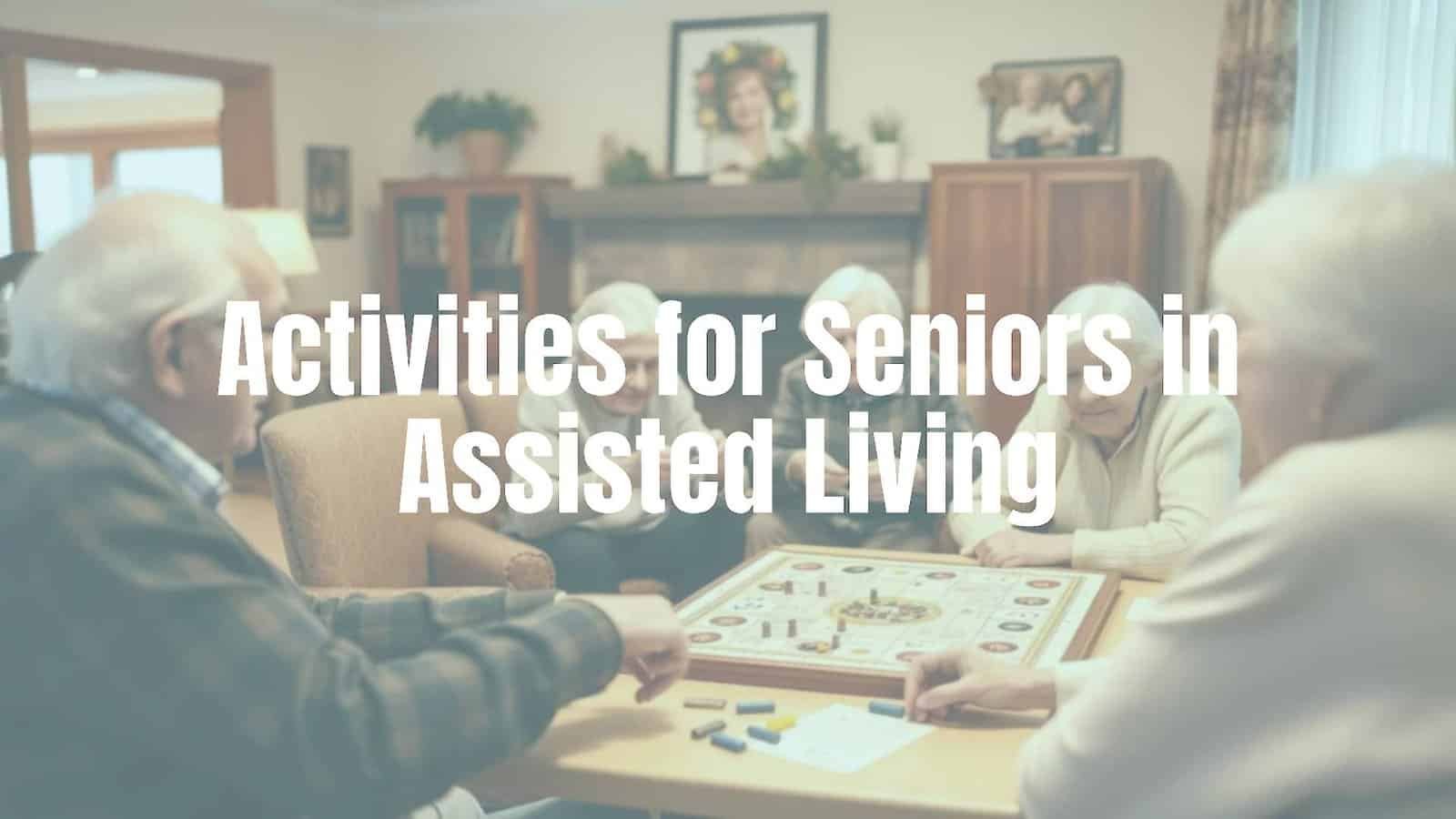 Activities for Seniors in Assisted Living